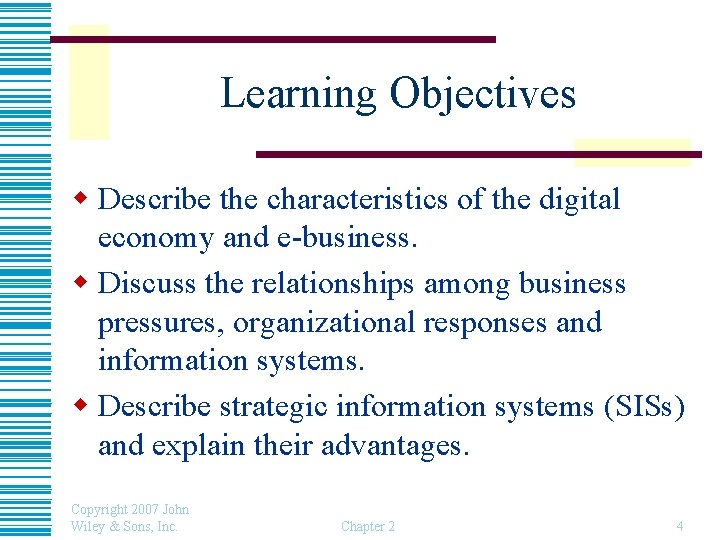 Learning Objectives

Describe the characteristics of the digital economy and e-business.

Discuss the relationships among business pressures, organizational responses and information systems.

Describe strategic information systems (SISs) and explain their advantages.

Copyright 2007 John Wiley & Sons, Inc.

Chapter 2

4